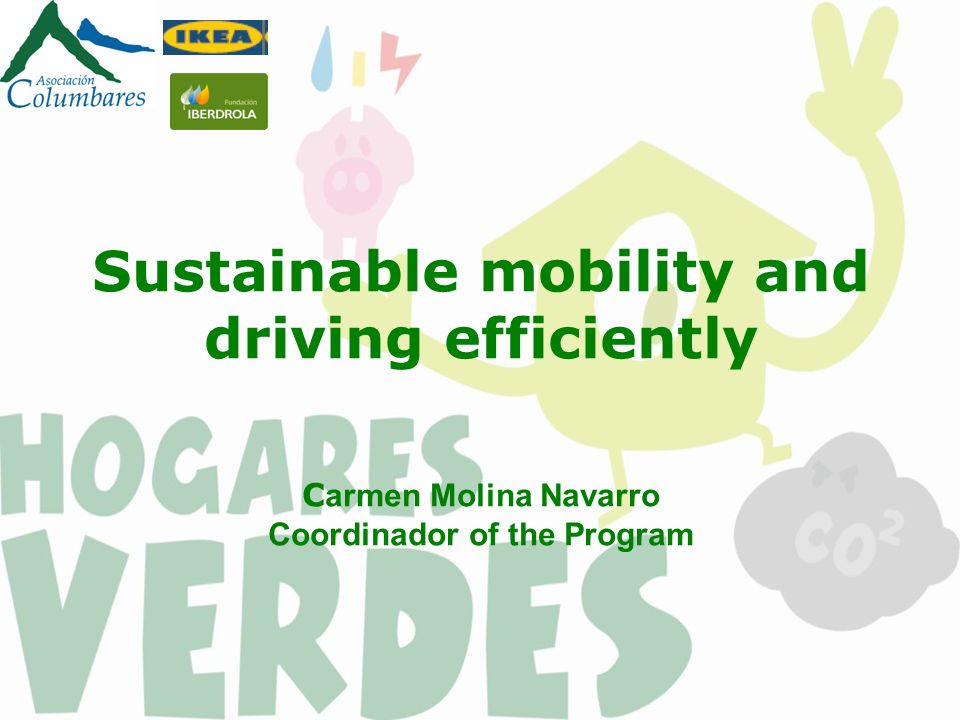 Asociación Columbares

IKEA

Fundación IBERDROLA

Sustainable mobility and driving efficiently

HOGARES VERDES

Carmen Molina Navarro
Coordinador of the Program

$CO^2$